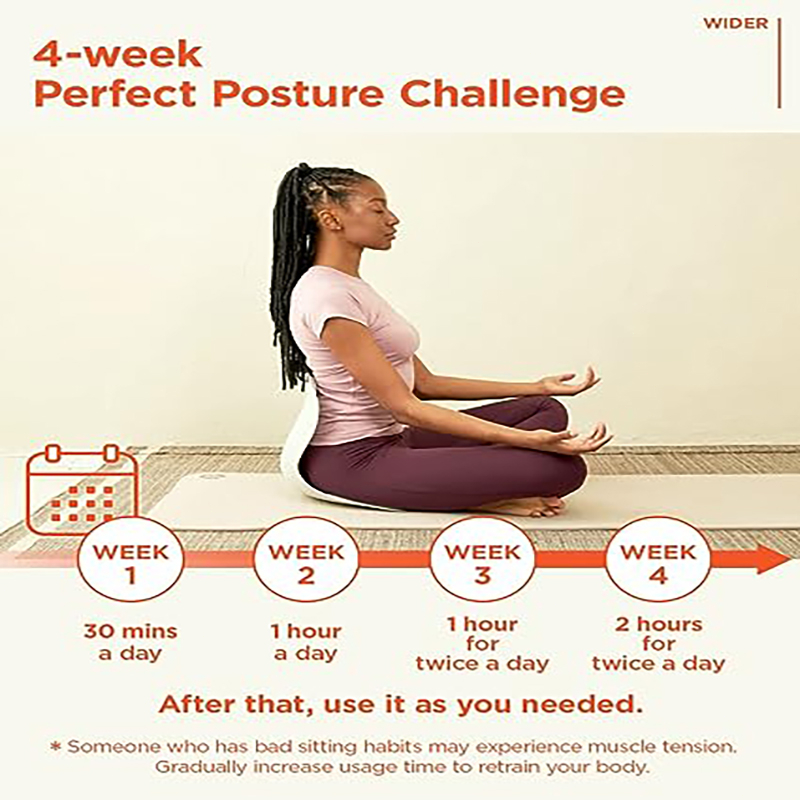 WIDER

4-week
Perfect Posture Challenge

WEEK 1
30 mins a day

WEEK 2
1 hour a day

WEEK 3
1 hour for twice a day

WEEK 4
2 hours for twice a day

After that, use it as you needed.

* Someone who has bad sitting habits may experience muscle tension. Gradually increase usage time to retrain your body.